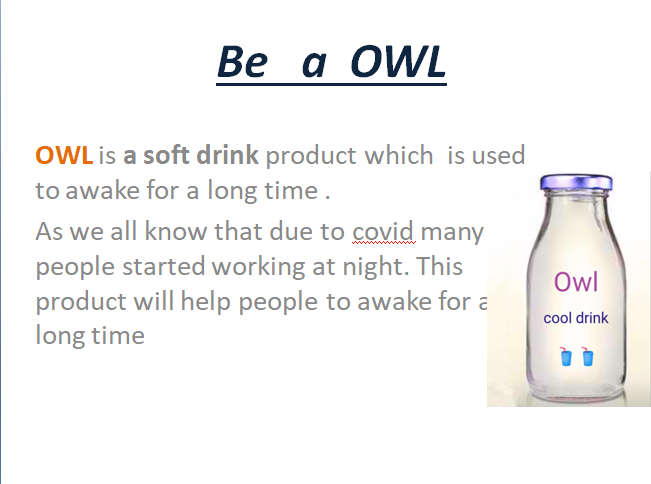 Be a OWL

OWL is a soft drink product which is used to awake for a long time .

As we all know that due to covid many people started working at night. This product will help people to awake for a long time

Owl
cool drink